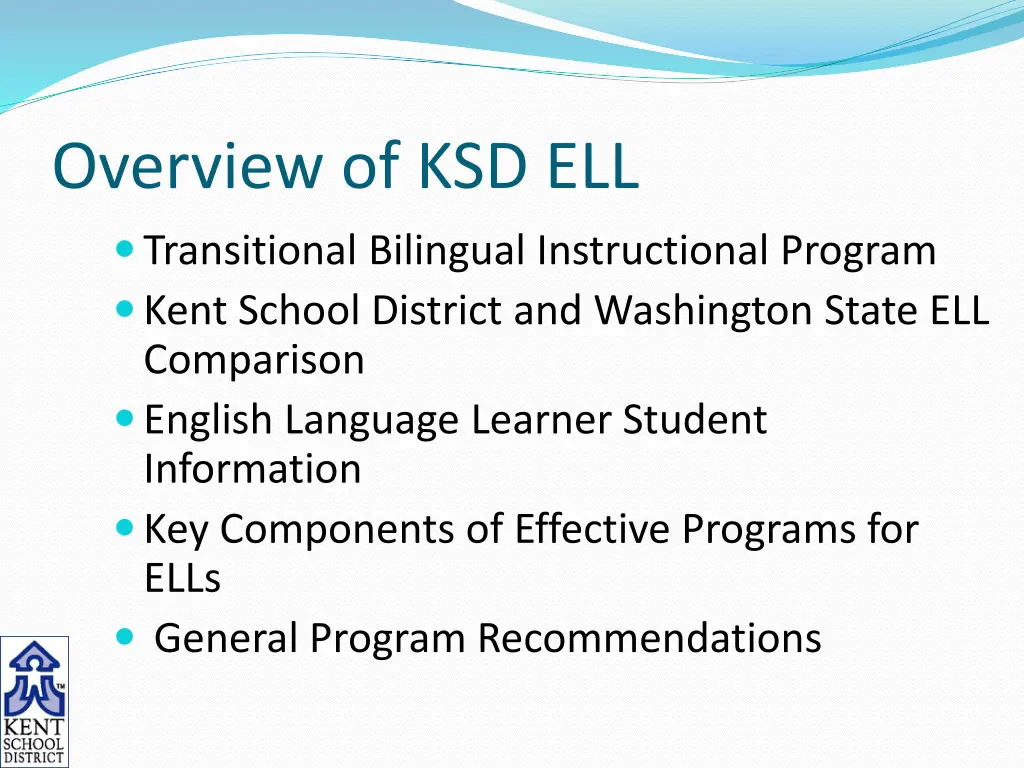 Overview of KSD ELL

- Transitional Bilingual Instructional Program
- Kent School District and Washington State ELL Comparison
- English Language Learner Student Information
- Key Components of Effective Programs for ELLs
- General Program Recommendations

TM
KENT
SCHOOL
DISTRICT